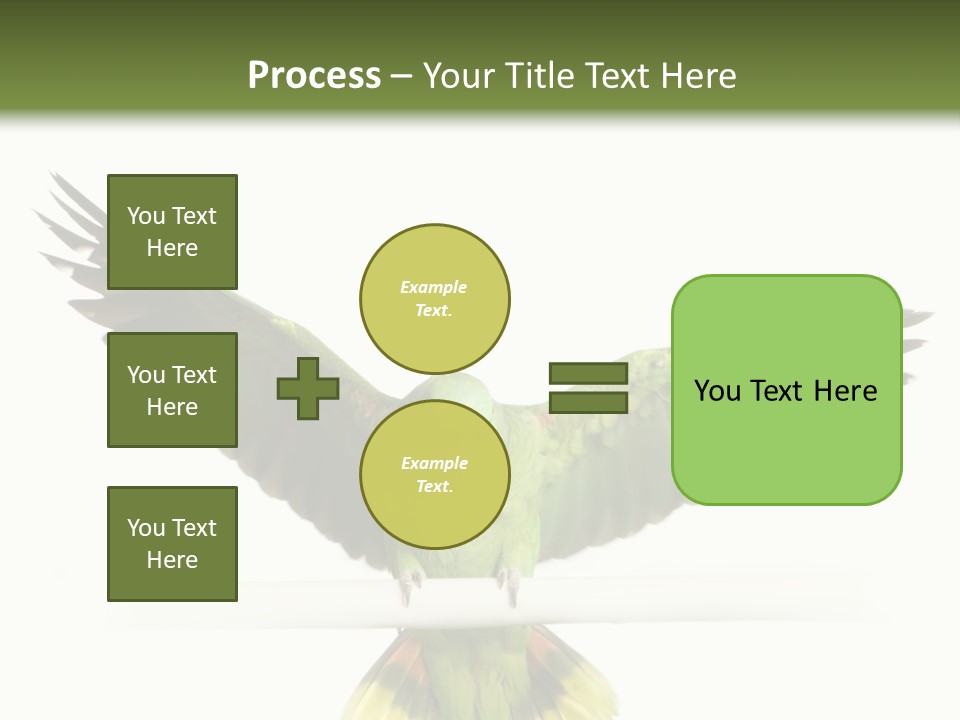 Process – Your Title Text Here

You Text Here

You Text Here

You Text Here

Example Text.

Example Text.

You Text Here